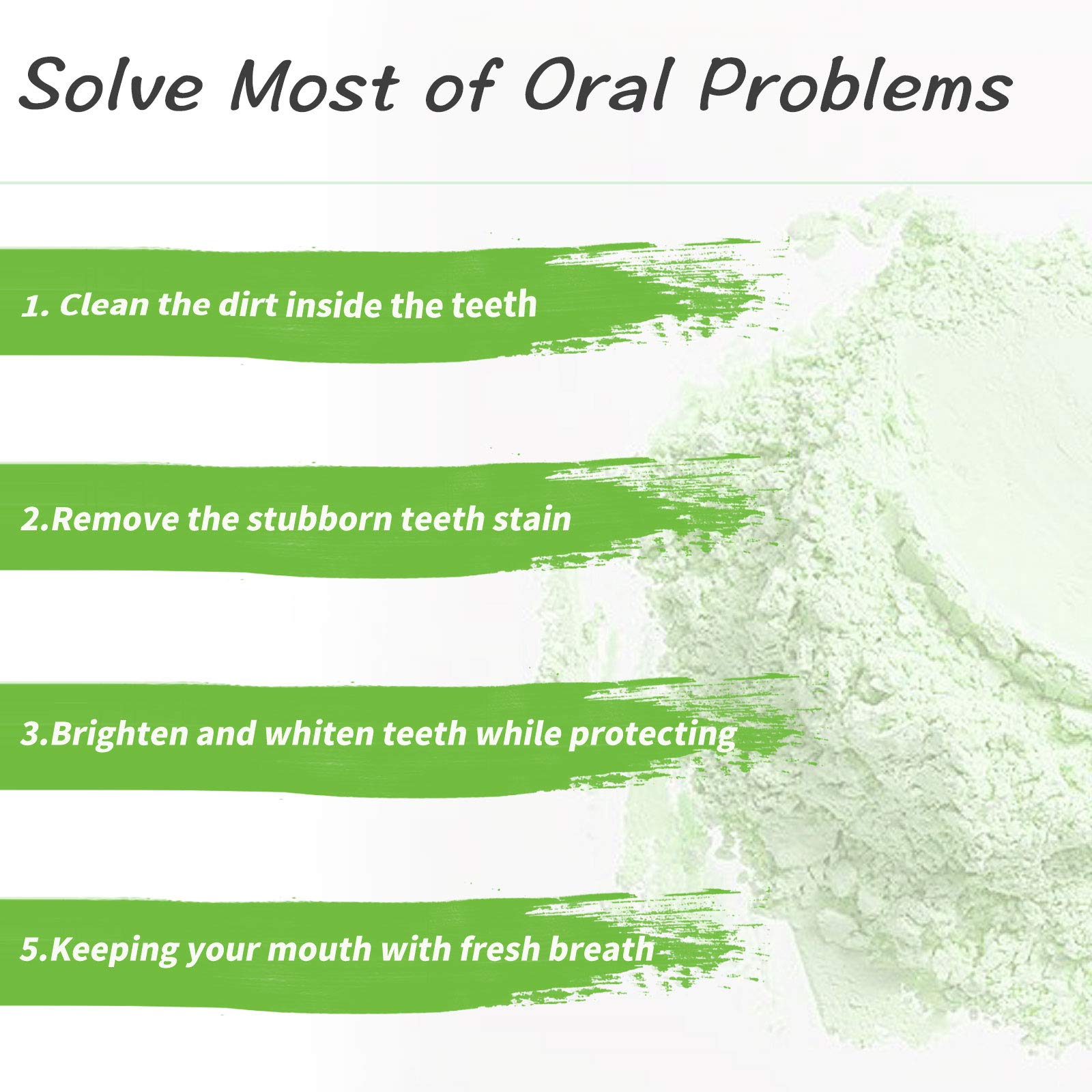 Solve Most of Oral Problems

1. Clean the dirt inside the teeth

2.Remove the stubborn teeth stain

3.Brighten and whiten teeth while protecting

5.Keeping your mouth with fresh breath